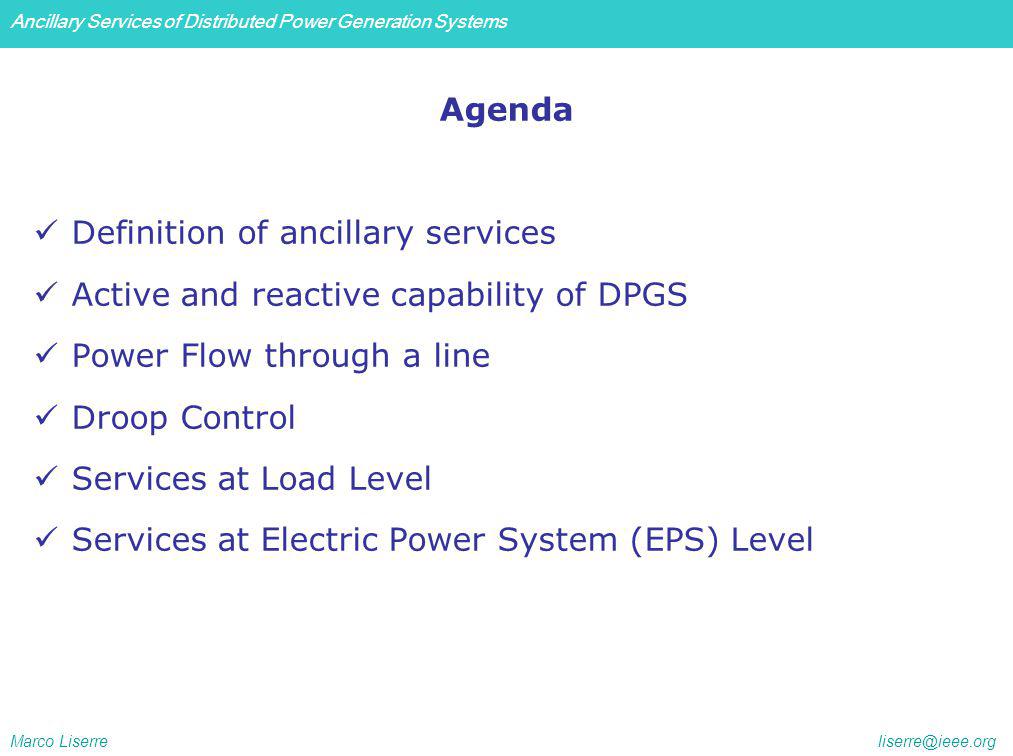 Ancillary Services of Distributed Power Generation Systems

Agenda

✓ Definition of ancillary services
✓ Active and reactive capability of DPGS
✓ Power Flow through a line
✓ Droop Control
✓ Services at Load Level
✓ Services at Electric Power System (EPS) Level

Marco Liserre

liserre@ieee.org